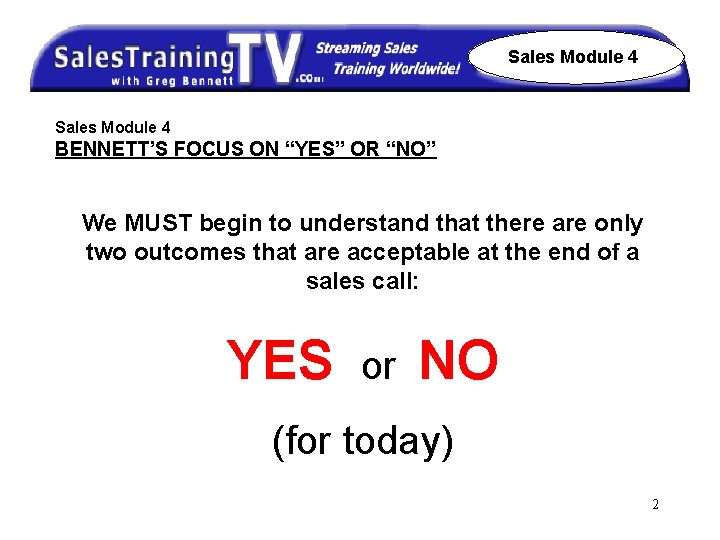 SalesTrainingTV.com
with Greg Bennett
Streaming Sales Training Worldwide!
Sales Module 4

Sales Module 4
BENNETT'S FOCUS ON "YES" OR "NO"

We MUST begin to understand that there are only two outcomes that are acceptable at the end of a sales call:

YES or NO

(for today)

2